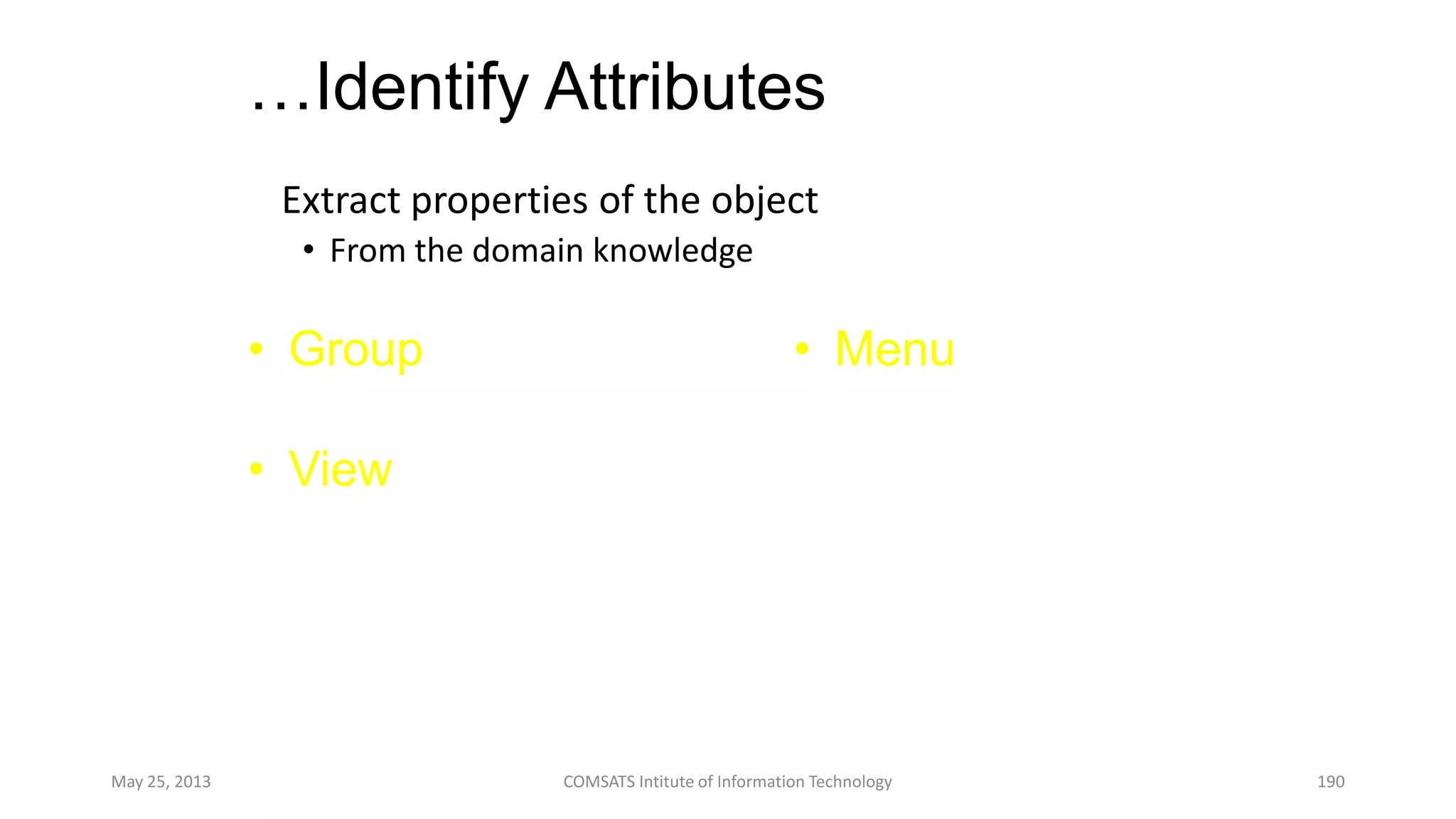 …Identify Attributes

Extract properties of the object
• From the domain knowledge

• Group

• View

• Menu

May 25, 2013

COMSATS Intitute of Information Technology

190